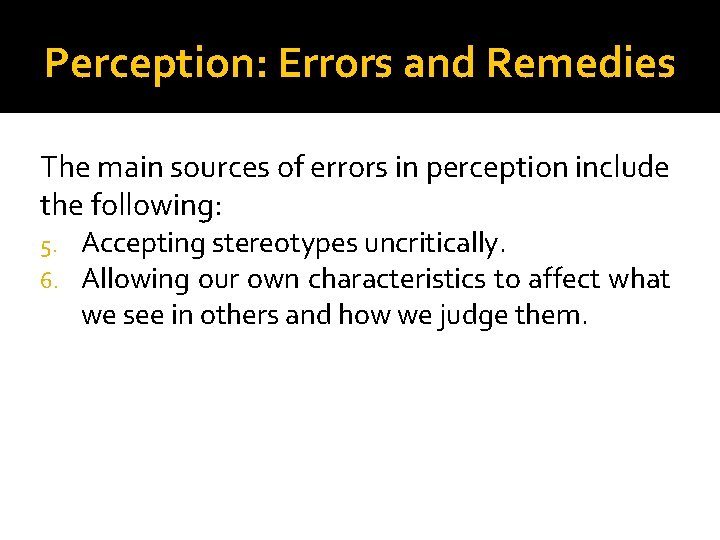 Perception: Errors and Remedies

The main sources of errors in perception include the following:

5. Accepting stereotypes uncritically.
6. Allowing our own characteristics to affect what we see in others and how we judge them.